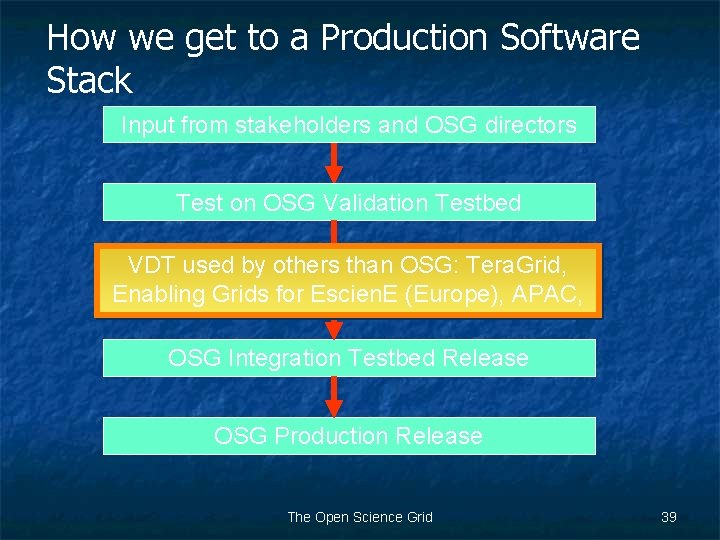 How we get to a Production Software Stack

Input from stakeholders and OSG directors

Test on OSG Validation Testbed

VDT used by others than OSG: TeraGrid, Enabling Grids for EscienE (Europe), APAC,

OSG Integration Testbed Release

OSG Production Release

The Open Science Grid

39